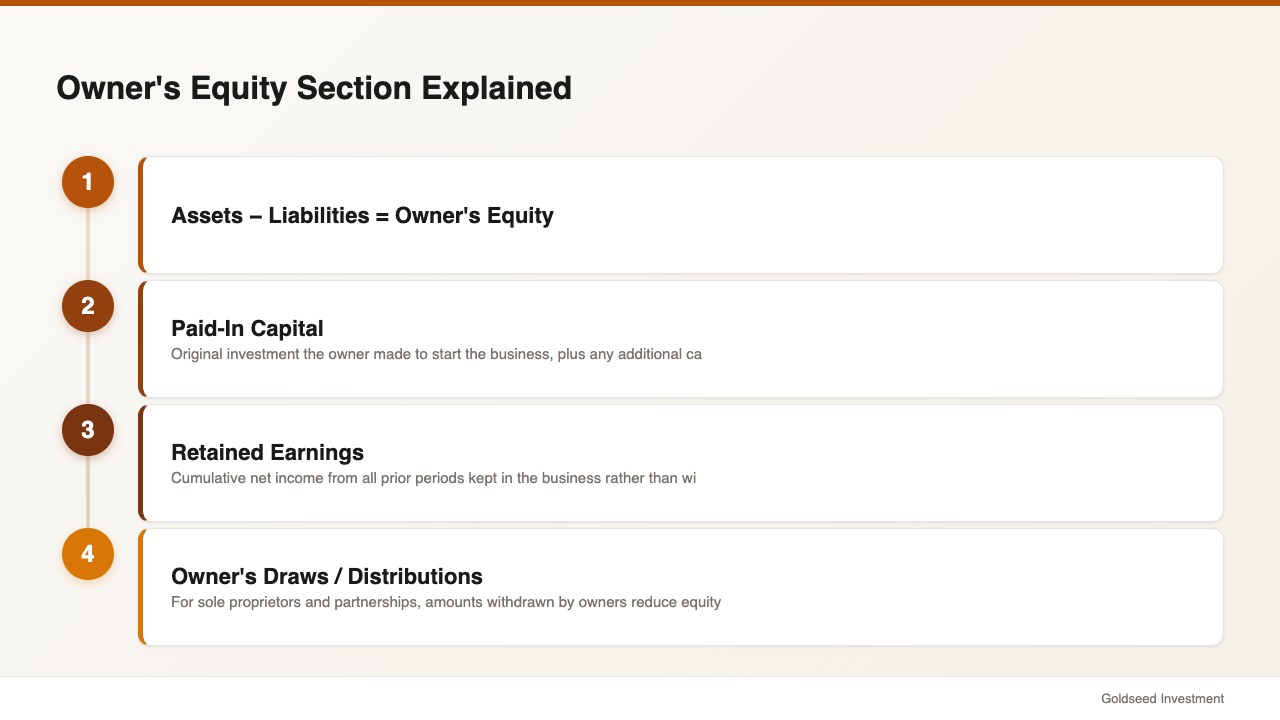 Owner's Equity Section Explained

1

Assets – Liabilities = Owner's Equity

2

Paid-In Capital

Original investment the owner made to start the business, plus any additional ca

3

Retained Earnings

Cumulative net income from all prior periods kept in the business rather than wi

4

Owner's Draws / Distributions

For sole proprietors and partnerships, amounts withdrawn by owners reduce equity

Goldseed Investment